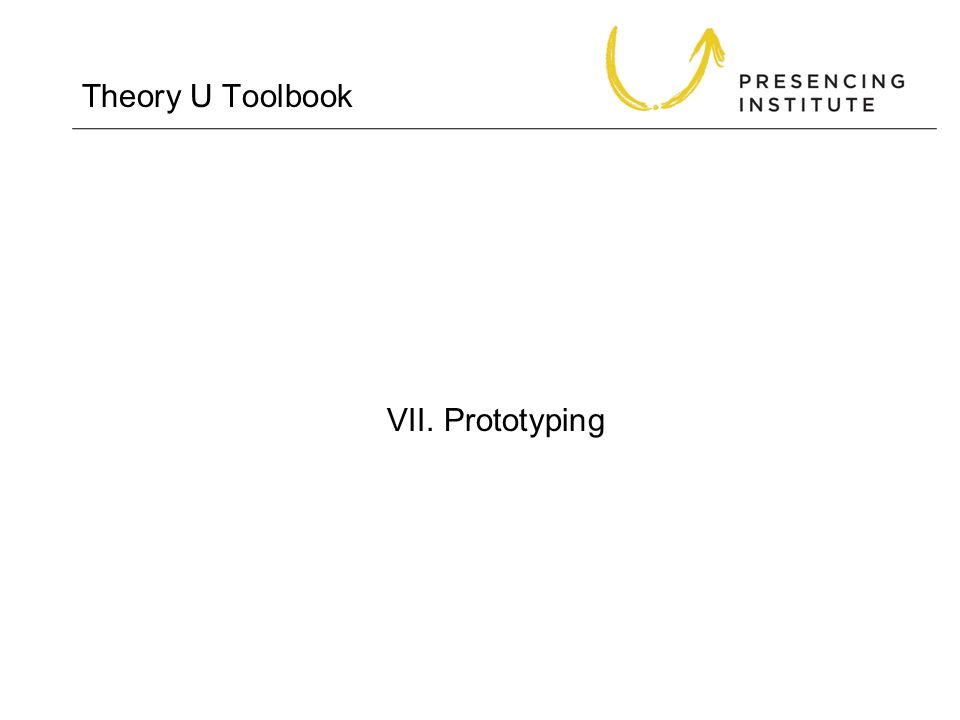 Theory U Toolbook

PRESENCING
INSTITUTE

VII. Prototyping